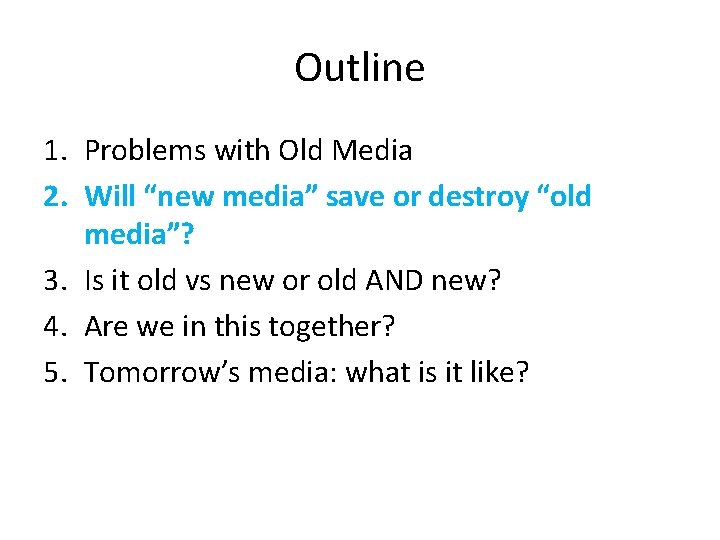 Outline

1. Problems with Old Media
2. Will “new media” save or destroy “old media”?
3. Is it old vs new or old AND new?
4. Are we in this together?
5. Tomorrow’s media: what is it like?